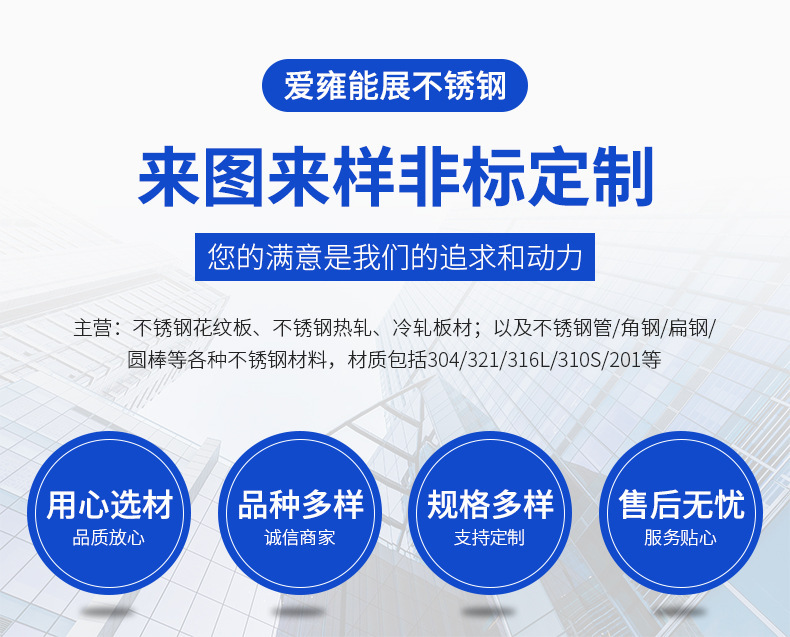 爱雍能展不锈钢

来图来样非标定制

您的满意是我们的追求和动力

主营：不锈钢花纹板、不锈钢热轧、冷轧板材；以及不锈钢管/角钢/扁钢/圆棒等各种不锈钢材料，材质包括304/321/316L/310S/201等

用心选材
品质放心

品种多样
诚信商家

规格多样
支持定制

售后无忧
服务贴心